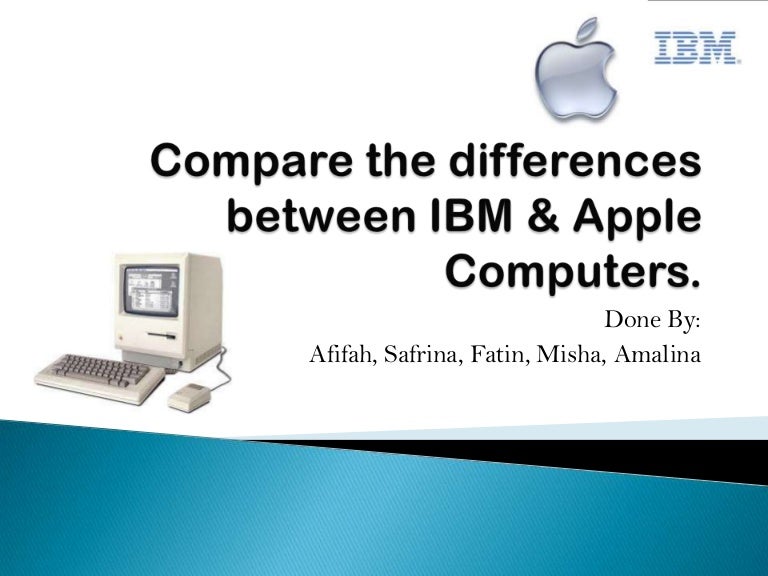 IBM

Compare the differences between IBM & Apple Computers.

Done By:
Afifah, Safrina, Fatin, Misha, Amalina